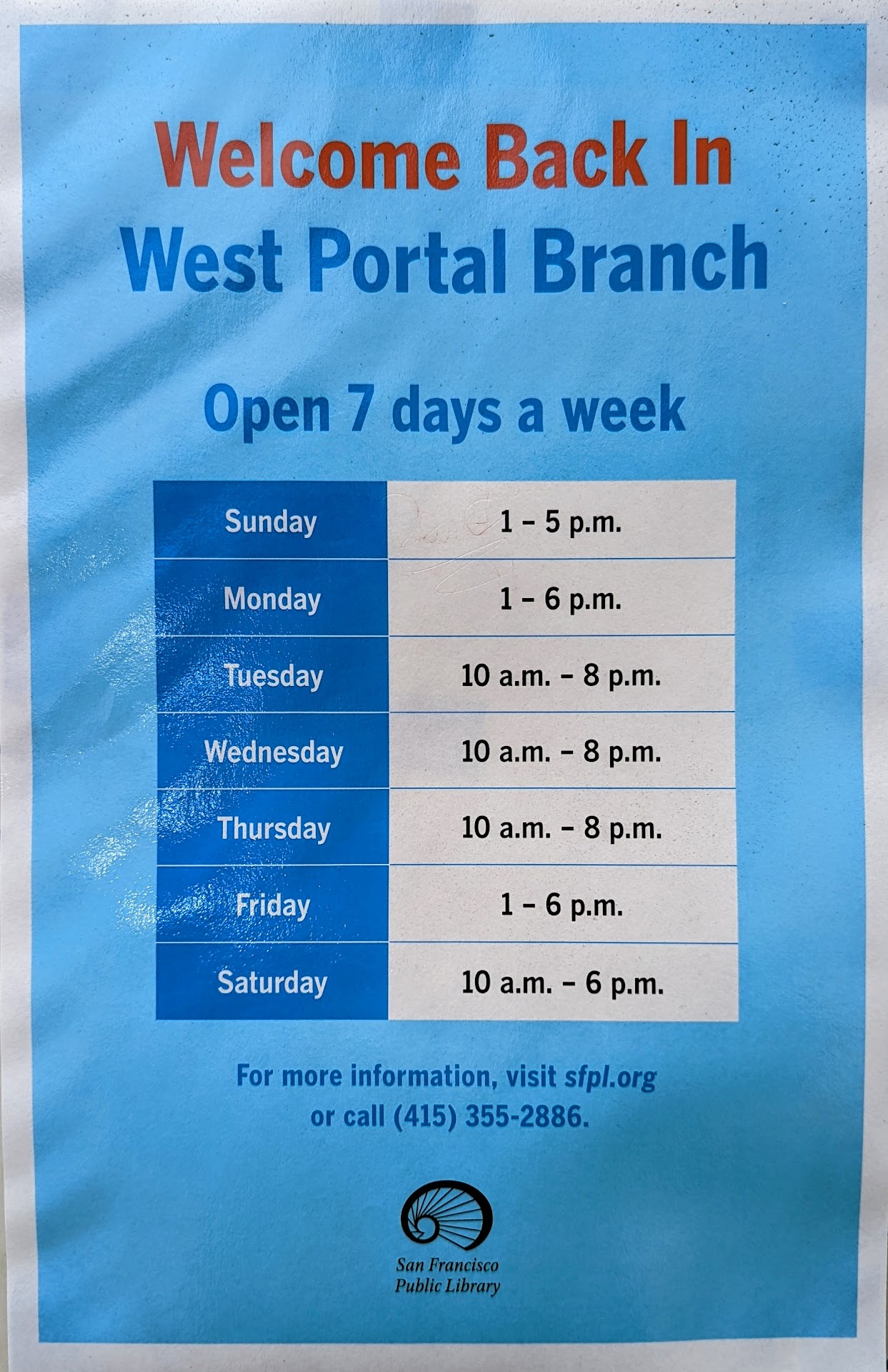 Welcome Back In
West Portal Branch

Open 7 days a week

| Sunday | 1 – 5 p.m. |
|---|---|
| Monday | 1 – 6 p.m. |
| Tuesday | 10 a.m. – 8 p.m. |
| Wednesday | 10 a.m. – 8 p.m. |
| Thursday | 10 a.m. – 8 p.m. |
| Friday | 1 – 6 p.m. |
| Saturday | 10 a.m. – 6 p.m. |

For more information, visit sfpl.org or call (415) 355-2886.

San Francisco Public Library